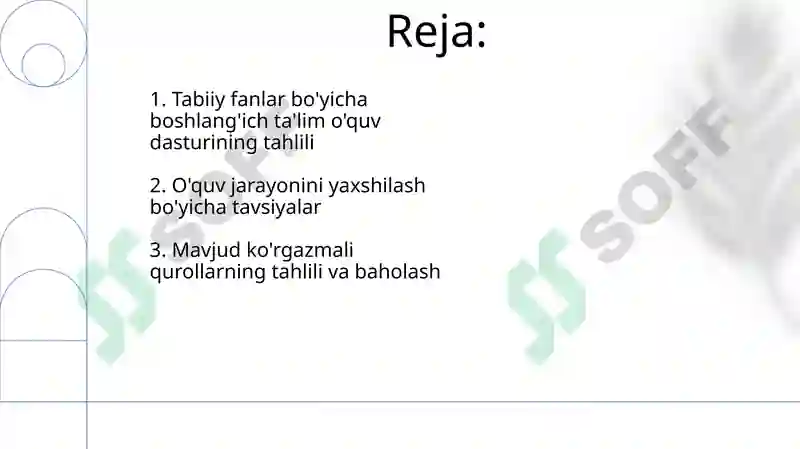 Reja:

1. Tabiiy fanlar bo'yicha boshlang'ich ta'lim o'quv dasturining tahlili

2. O'quv jarayonini yaxshilash bo'yicha tavsiyalar

3. Mavjud ko'rgazmali qurollarning tahlili va baholash

SOFF

SOFF